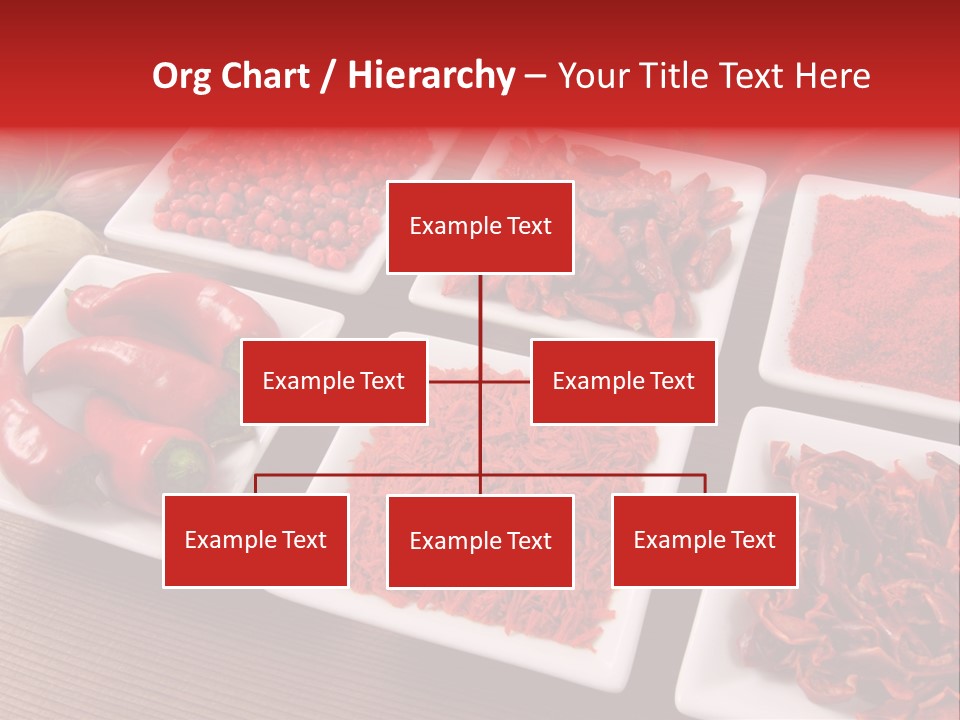 Org Chart / Hierarchy – Your Title Text Here

Example Text

Example Text

Example Text

Example Text

Example Text

Example Text